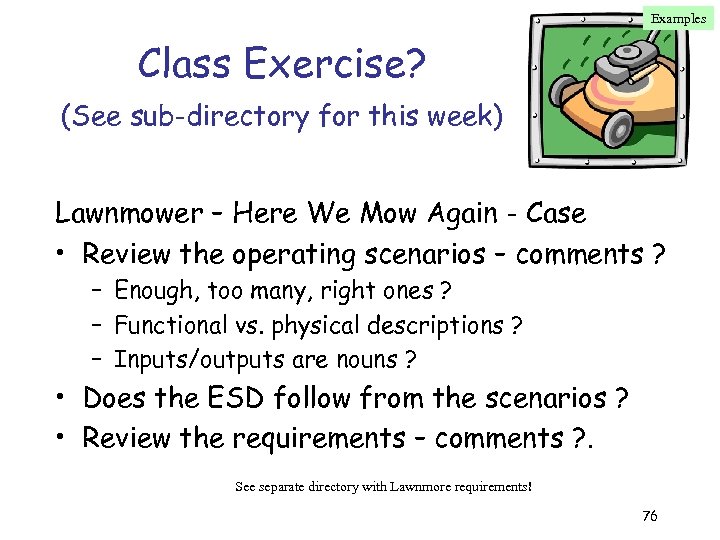 Examples

Class Exercise?

(See sub-directory for this week)

Lawnmower – Here We Mow Again - Case

• Review the operating scenarios – comments ?
 – Enough, too many, right ones ?
 – Functional vs. physical descriptions ?
 – Inputs/outputs are nouns ?
• Does the ESD follow from the scenarios ?
• Review the requirements – comments ?.

See separate directory with Lawnmore requirements!

76